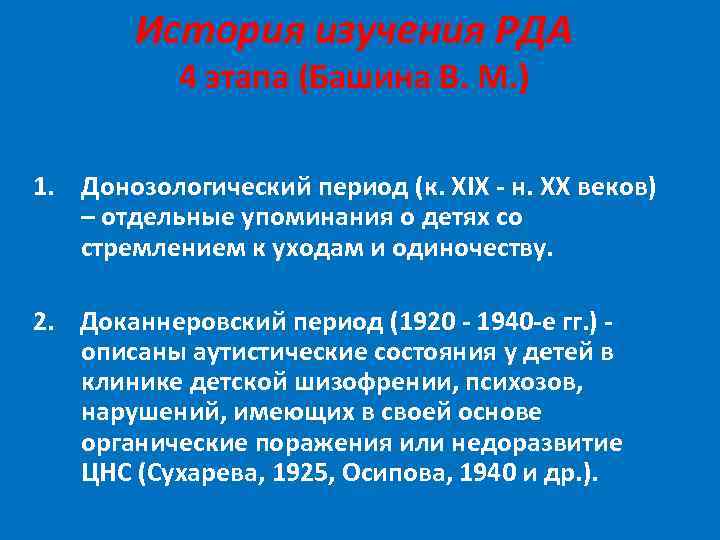 История изучения РДА
4 этапа (Башина В. М.)

1. Донозологический период (к. XIX - н. XX веков) – отдельные упоминания о детях со стремлением к уходам и одиночеству.

2. Доканнеровский период (1920 - 1940-е гг.) - описаны аутистические состояния у детей в клинике детской шизофрении, психозов, нарушений, имеющих в своей основе органические поражения или недоразвитие ЦНС (Сухарева, 1925, Осипова, 1940 и др.).